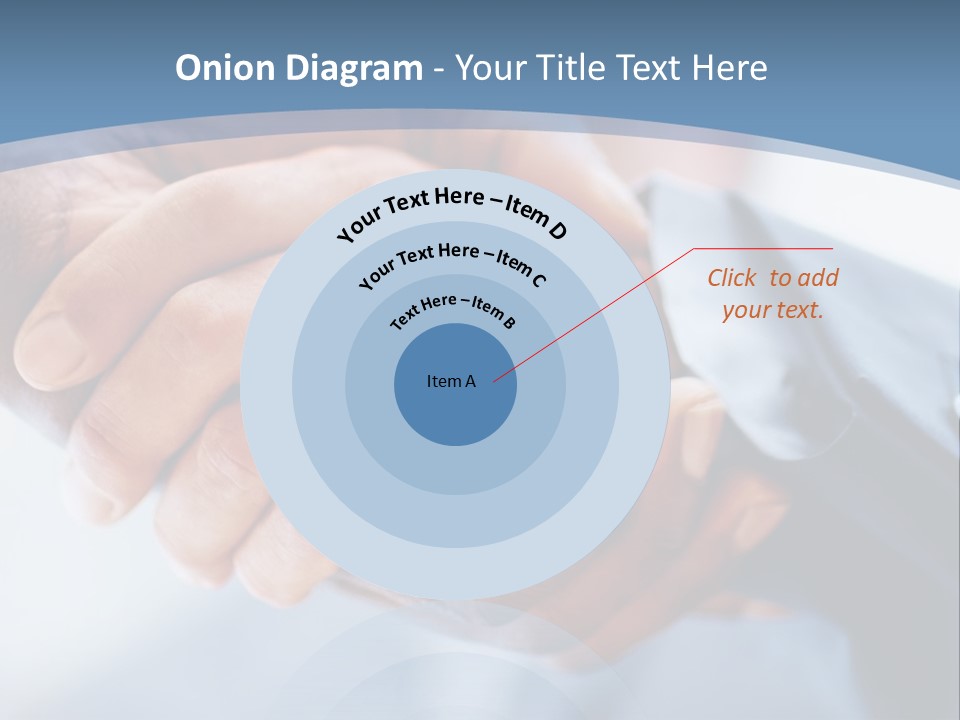 Onion Diagram - Your Title Text Here

Your Text Here – Item D

Your Text Here – Item C

Text Here – Item B

Item A

Click to add your text.